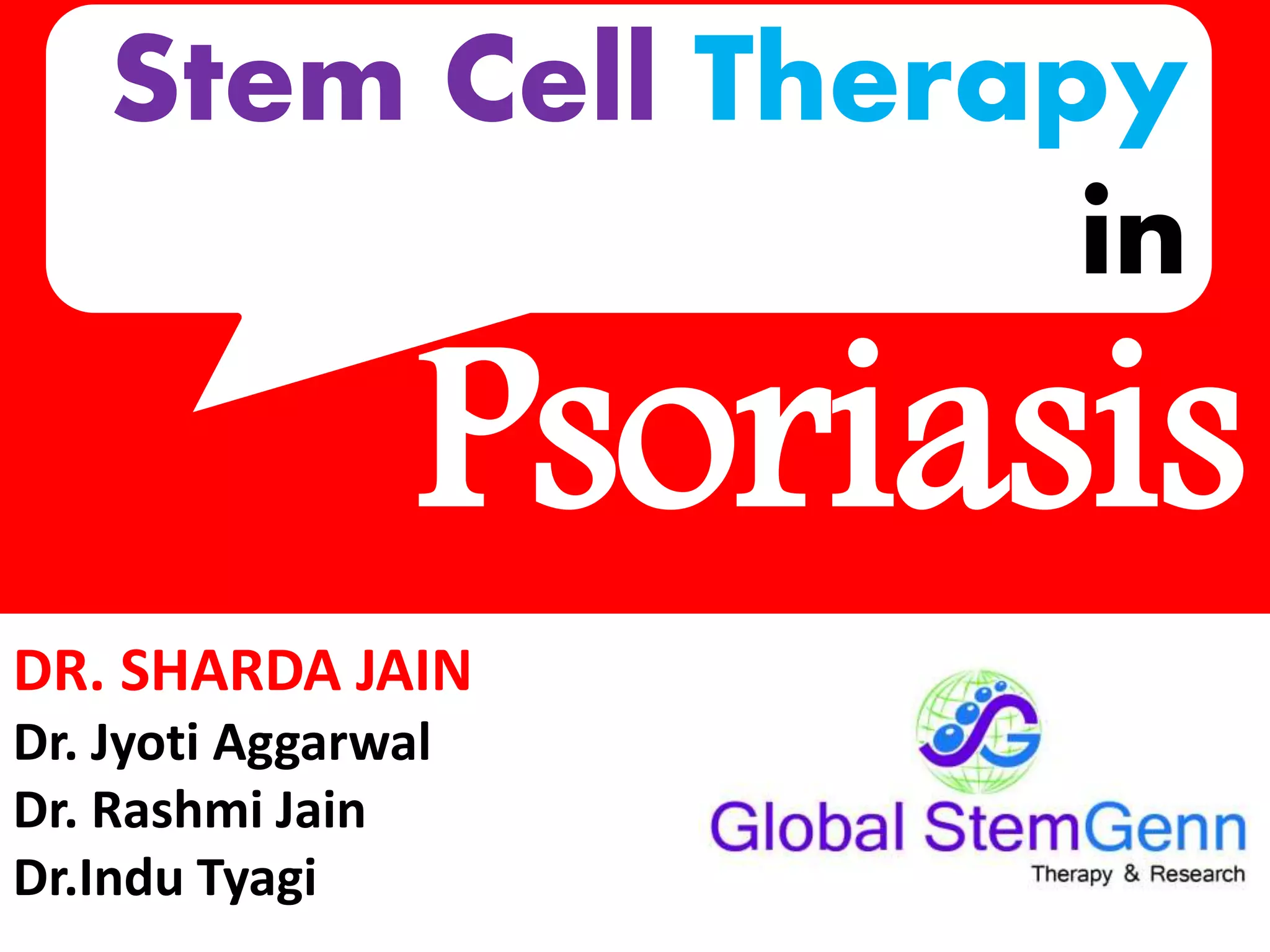 Stem Cell Therapy
in
Psoriasis

DR. SHARDA JAIN
Dr. Jyoti Aggarwal
Dr. Rashmi Jain
Dr.Indu Tyagi

Global StemGenn
Therapy & Research